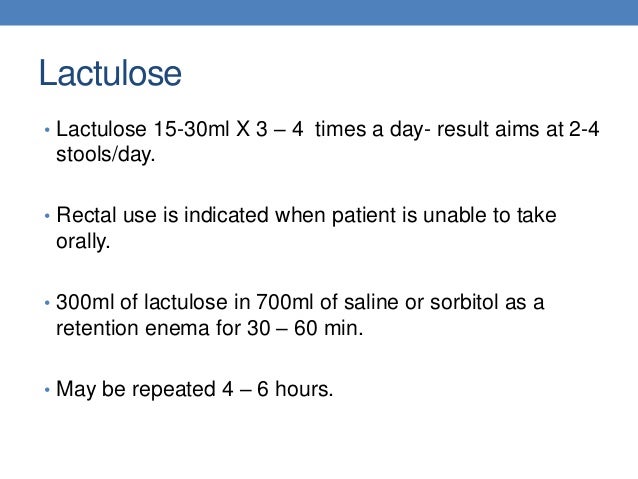 Lactulose

• Lactulose 15-30ml X 3 – 4 times a day- result aims at 2-4 stools/day.

• Rectal use is indicated when patient is unable to take orally.

• 300ml of lactulose in 700ml of saline or sorbitol as a retention enema for 30 – 60 min.

• May be repeated 4 – 6 hours.